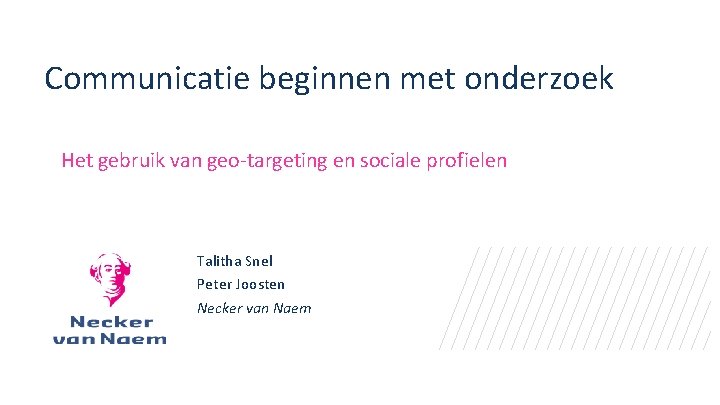 Communicatie beginnen met onderzoek

Het gebruik van geo-targeting en sociale profielen

Necker van Naem

Talitha Snel
Peter Joosten
Necker van Naem